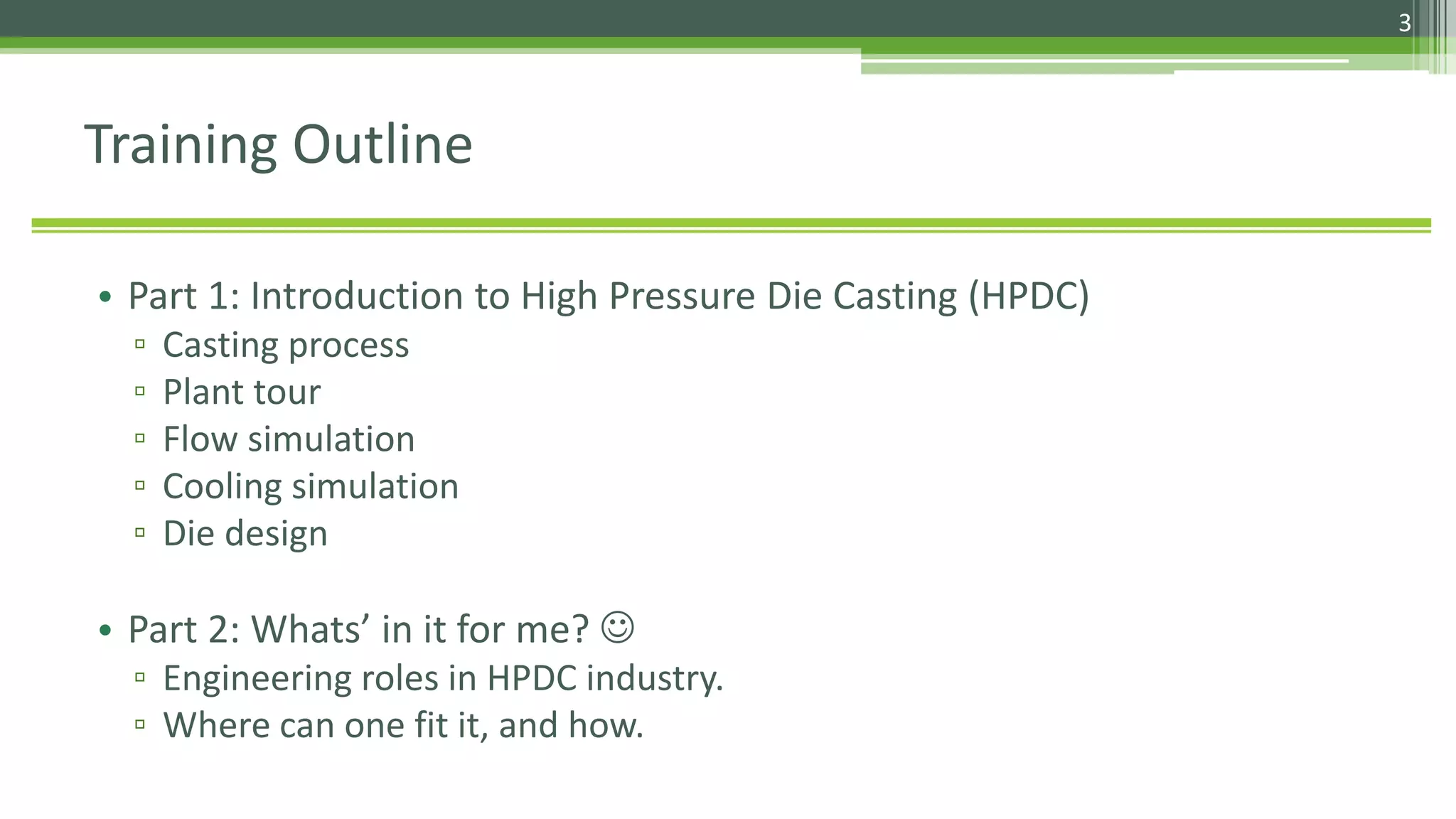 3

Training Outline

• Part 1: Introduction to High Pressure Die Casting (HPDC)
▫ Casting process
▫ Plant tour
▫ Flow simulation
▫ Cooling simulation
▫ Die design

• Part 2: Whats’ in it for me? ☺
▫ Engineering roles in HPDC industry.
▫ Where can one fit it, and how.